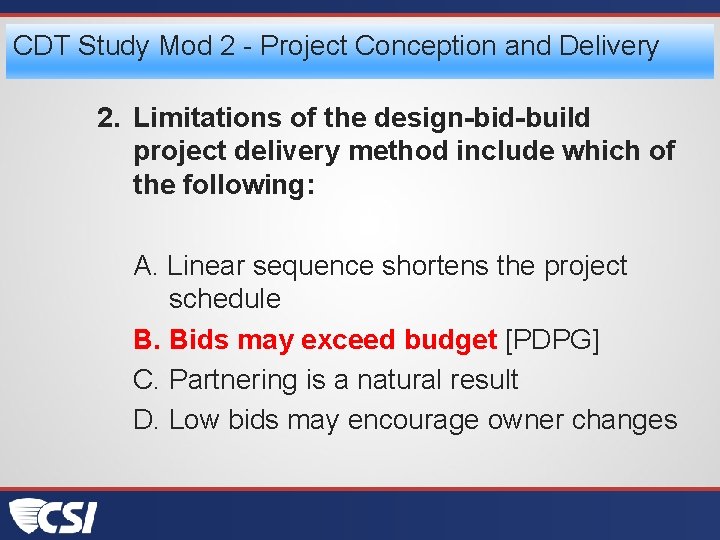 CDT Study Mod 2 - Project Conception and Delivery

2. Limitations of the design-bid-build project delivery method include which of the following:

A. Linear sequence shortens the project schedule
B. Bids may exceed budget [PDPG]
C. Partnering is a natural result
D. Low bids may encourage owner changes

CSI